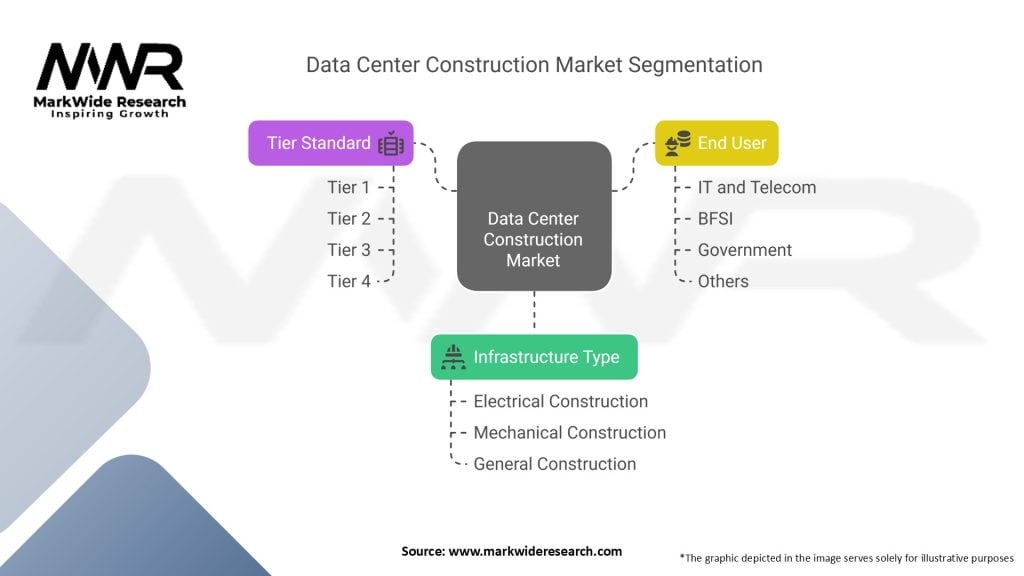 MWR
MarkWide Research
Inspiring Growth

Data Center Construction Market Segmentation

Tier Standard
Tier 1
Tier 2
Tier 3
Tier 4

Data Center Construction Market

End User
IT and Telecom
BFSI
Government
Others

Infrastructure Type
Electrical Construction
Mechanical Construction
General Construction

Source: www.markwideresearch.com

*The graphic depicted in the image serves solely for illustrative purposes